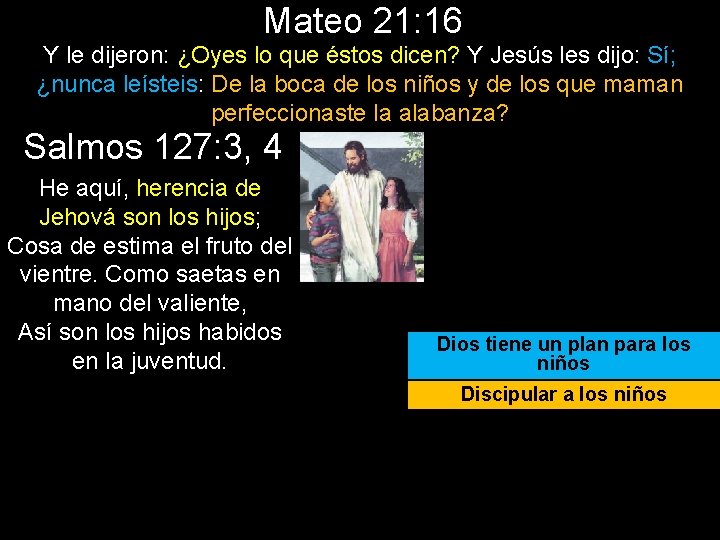 Mateo 21:16

Y le dijeron: ¿Oyes lo que éstos dicen? Y Jesús les dijo: Sí; ¿nunca leísteis: De la boca de los niños y de los que maman perfeccionaste la alabanza?

Salmos 127:3, 4

He aquí, herencia de Jehová son los hijos; Cosa de estima el fruto del vientre. Como saetas en mano del valiente, Así son los hijos habidos en la juventud.

Dios tiene un plan para los niños

Discipular a los niños